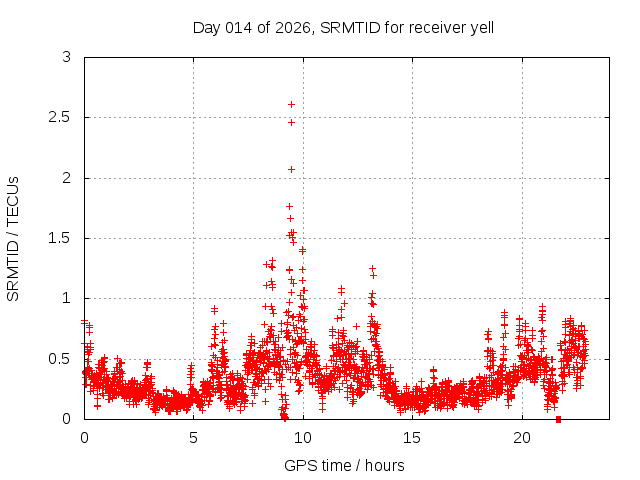 Day 014 of 2026, SRMTID for receiver yell

SRMTID / TECUs

3
2.5
2
1.5
1
0.5
0

0
5
10
15
20

GPS time / hours